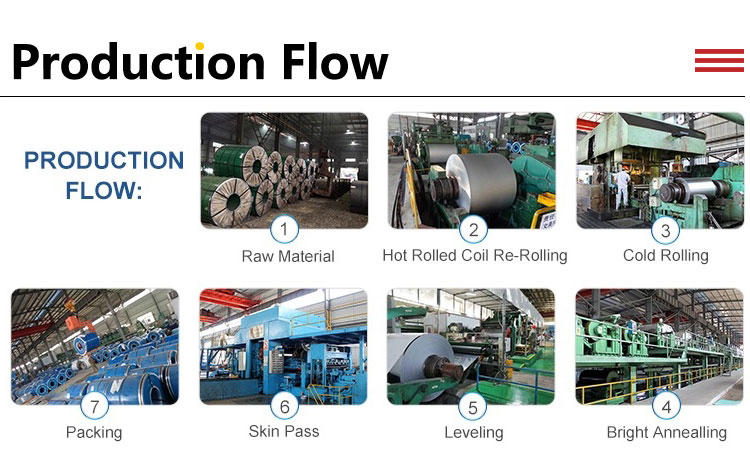 Production Flow

PRODUCTION FLOW:

1
Raw Material

2
Hot Rolled Coil Re-Rolling

3
Cold Rolling

7
Packing

6
Skin Pass

5
Leveling

4
Bright Annealling